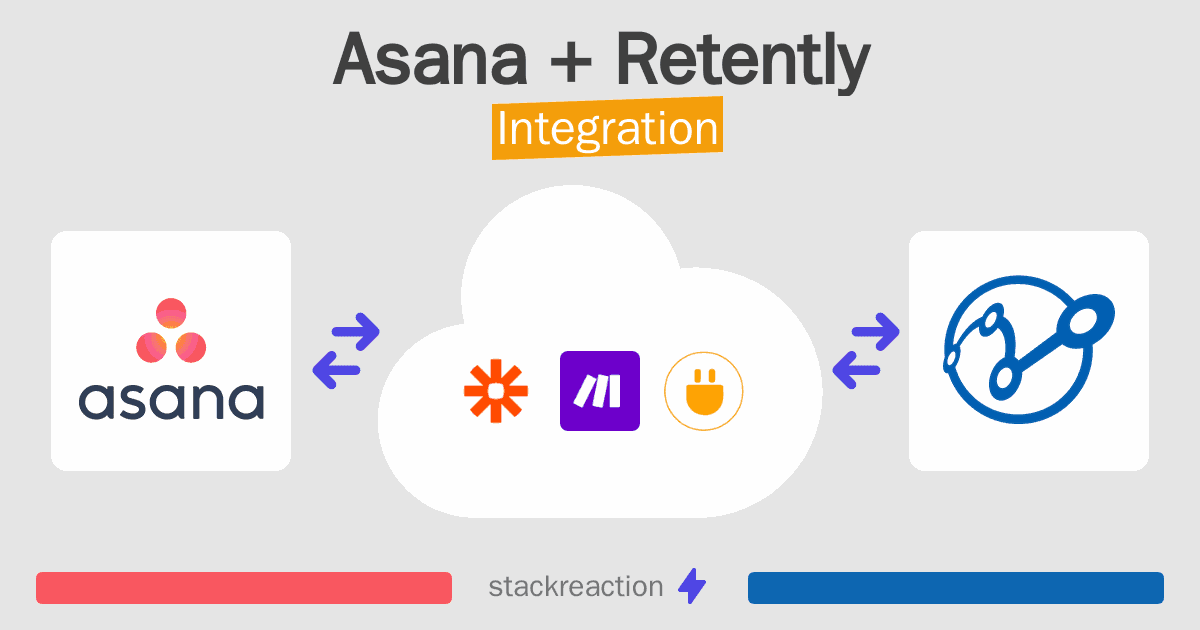 Asana + Retently
Integration

asana

stackreaction